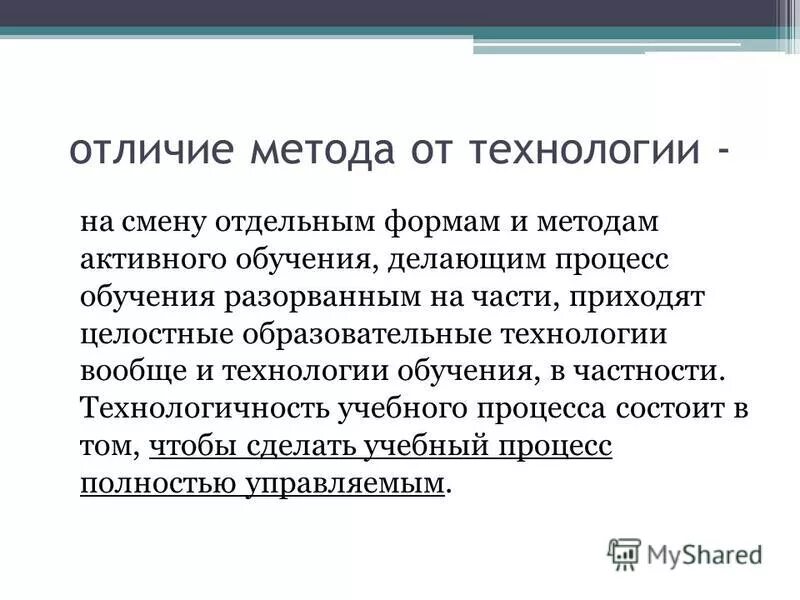 отличие метода от технологии -

на смену отдельным формам и методам активного обучения, делающим процесс обучения разорванным на части, приходят целостные образовательные технологии вообще и технологии обучения, в частности. Технологичность учебного процесса состоит в том, чтобы сделать учебный процесс полностью управляемым.

MyShared